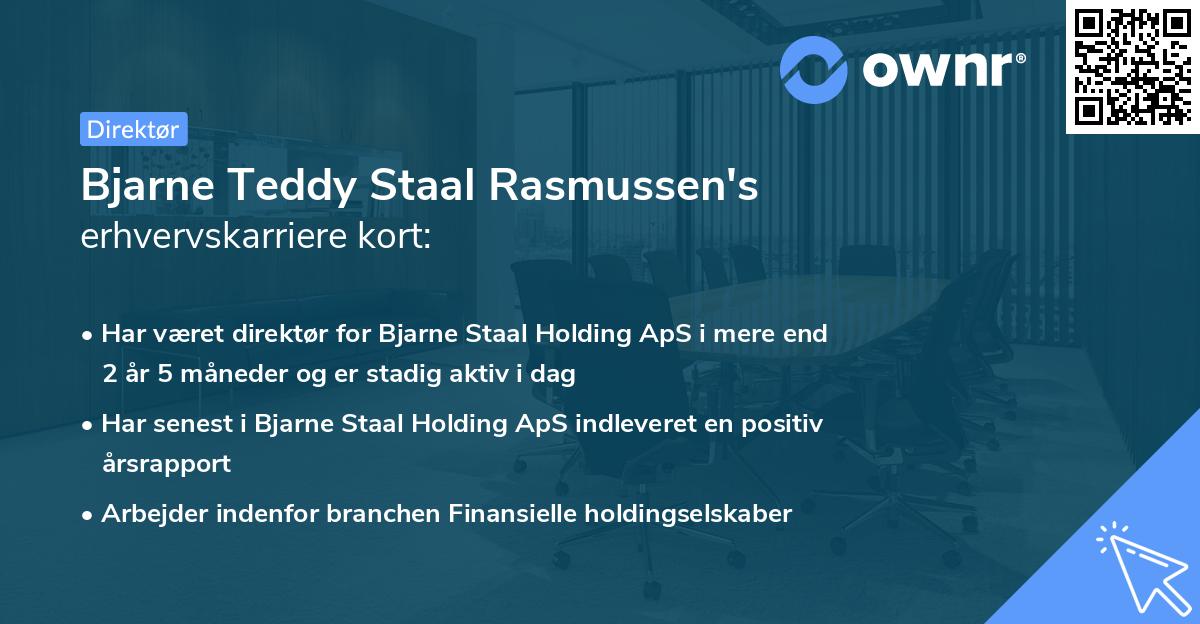 ownr®

Direktør

Bjarne Teddy Staal Rasmussen's erhvervskarriere kort:

• Har været direktør for Bjarne Staal Holding ApS i mere end 2 år 5 måneder og er stadig aktiv i dag

• Har senest i Bjarne Staal Holding ApS indleveret en positiv årsrapport

• Arbejder indenfor branchen Finansielle holdingselskaber